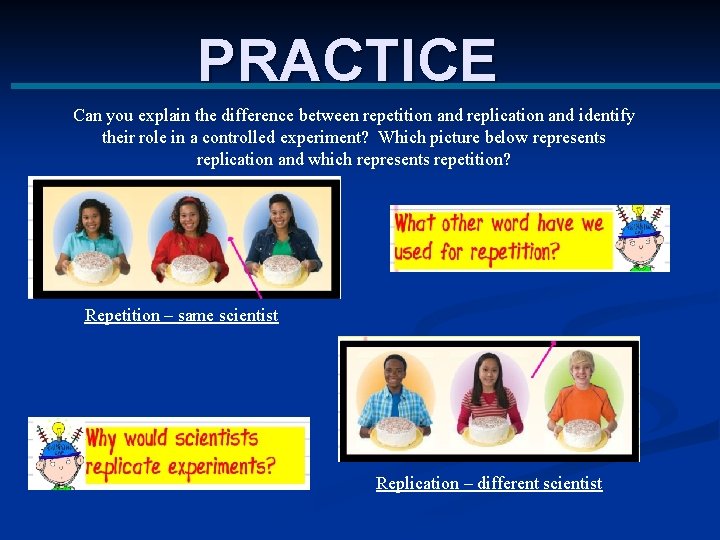 PRACTICE

Can you explain the difference between repetition and replication and identify their role in a controlled experiment? Which picture below represents replication and which represents repetition?

What other word have we used for repetition?

Repetition – same scientist

Why would scientists replicate experiments?

Replication – different scientist